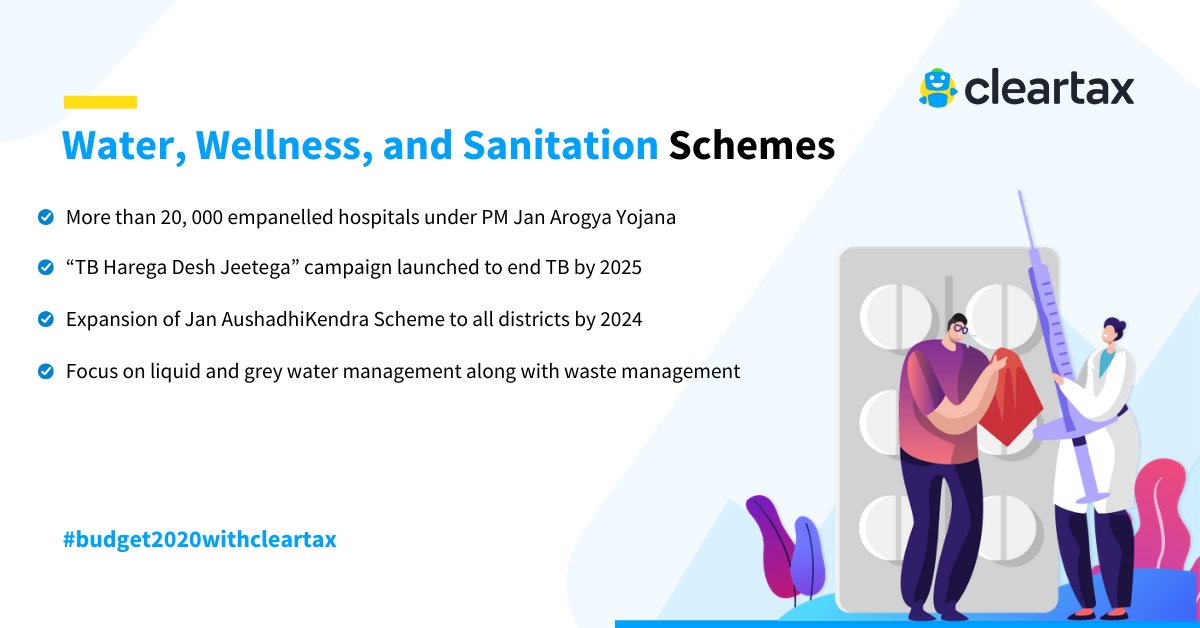 cleartax

Water, Wellness, and Sanitation Schemes

More than 20, 000 empanelled hospitals under PM Jan Arogya Yojana

“TB Harega Desh Jeetega” campaign launched to end TB by 2025

Expansion of Jan AushadhiKendra Scheme to all districts by 2024

Focus on liquid and grey water management along with waste management

#budget2020withcleartax